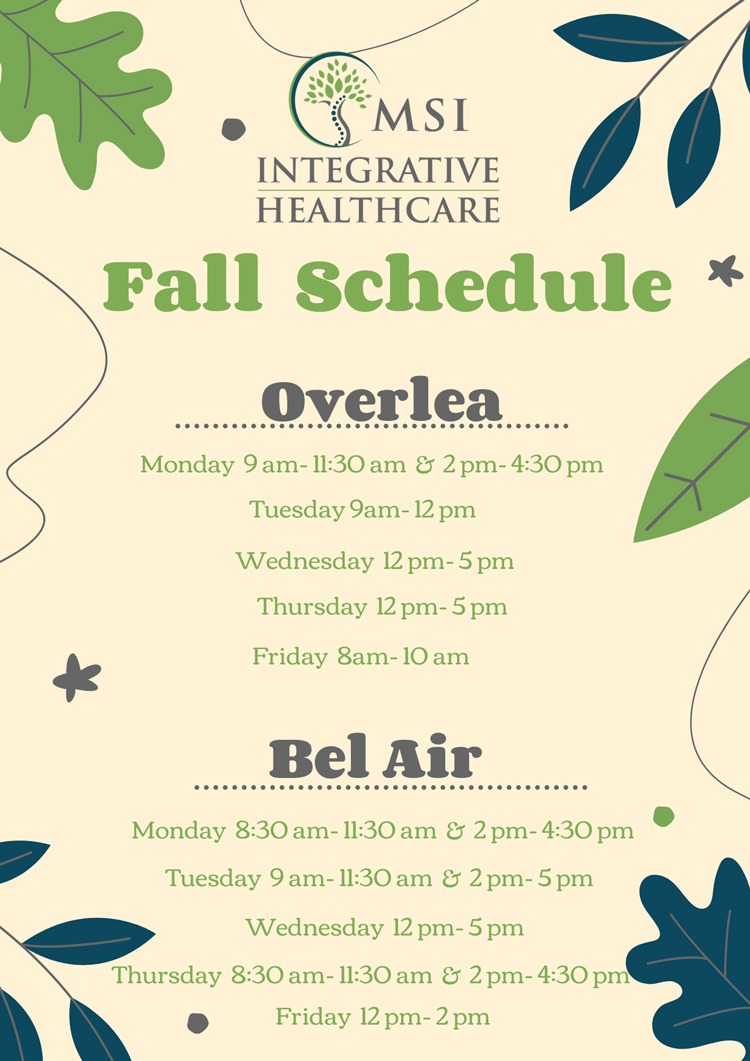 MSI
INTEGRATIVE
HEALTHCARE

Fall Schedule

Overlea

Monday 9 am- 11:30 am & 2 pm- 4:30 pm
Tuesday 9am- 12 pm
Wednesday 12 pm- 5 pm
Thursday 12 pm- 5 pm
Friday 8am- 10 am

Bel Air

Monday 8:30 am- 11:30 am & 2 pm- 4:30 pm
Tuesday 9 am- 11:30 am & 2 pm- 5 pm
Wednesday 12 pm- 5 pm
Thursday 8:30 am- 11:30 am & 2 pm- 4:30 pm
Friday 12 pm- 2 pm